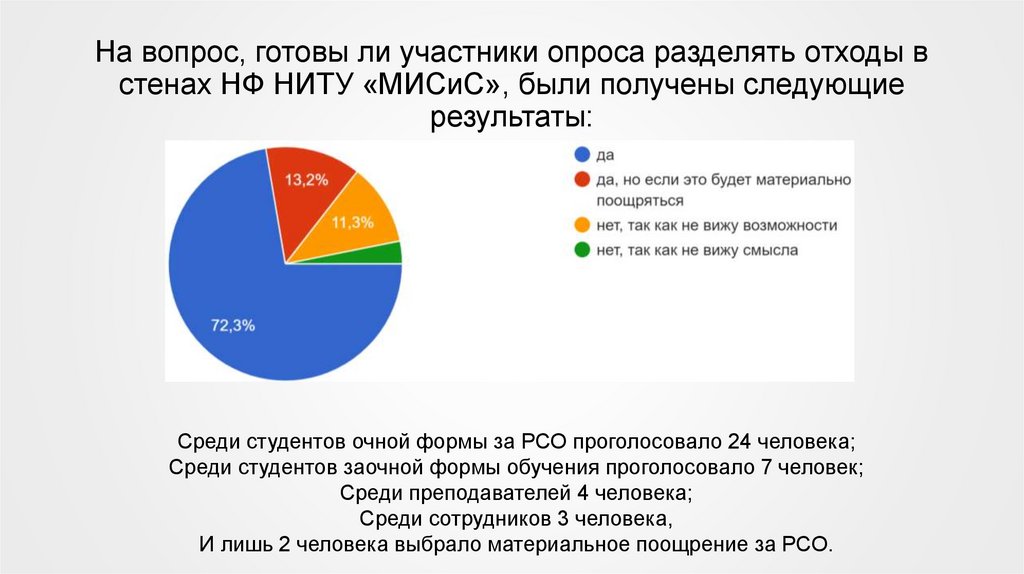 На вопрос, готовы ли участники опроса разделять отходы в стенах НФ НИТУ «МИСиС», были получены следующие результаты:

13,2%
11,3%
72,3%

да
да, но если это будет материально поощряться
нет, так как не вижу возможности
нет, так как не вижу смысла

Среди студентов очной формы за РСО проголосовало 24 человека;
Среди студентов заочной формы обучения проголосовало 7 человек;
Среди преподавателей 4 человека;
Среди сотрудников 3 человека,
И лишь 2 человека выбрало материальное поощрение за РСО.